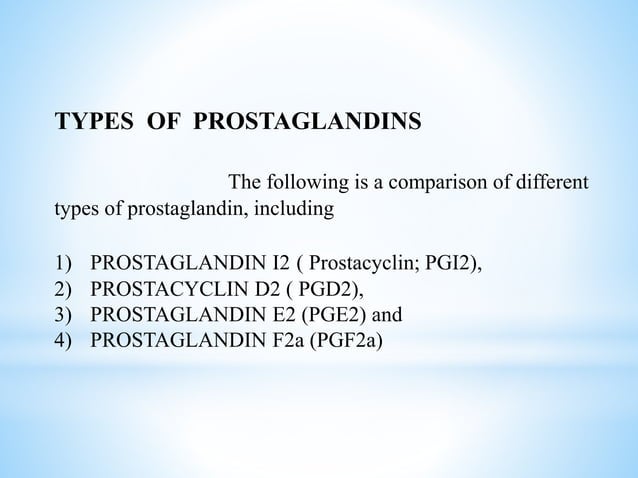 TYPES OF PROSTAGLANDINS

The following is a comparison of different types of prostaglandin, including

1) PROSTAGLANDIN I2 ( Prostacyclin; PGI2),
2) PROSTACYCLIN D2 ( PGD2),
3) PROSTAGLANDIN E2 (PGE2) and
4) PROSTAGLANDIN F2a (PGF2a)